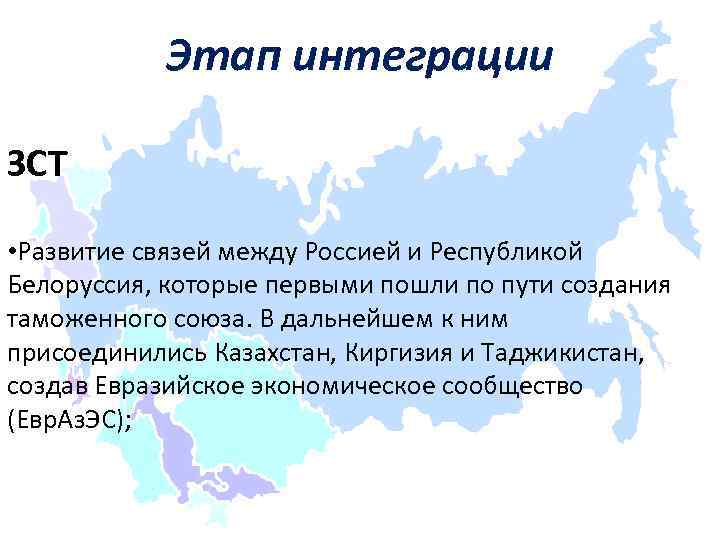 Этап интеграции

ЗСТ

•Развитие связей между Россией и Республикой Белоруссия, которые первыми пошли по пути создания таможенного союза. В дальнейшем к ним присоединились Казахстан, Киргизия и Таджикистан, создав Евразийское экономическое сообщество (ЕврАзЭС);